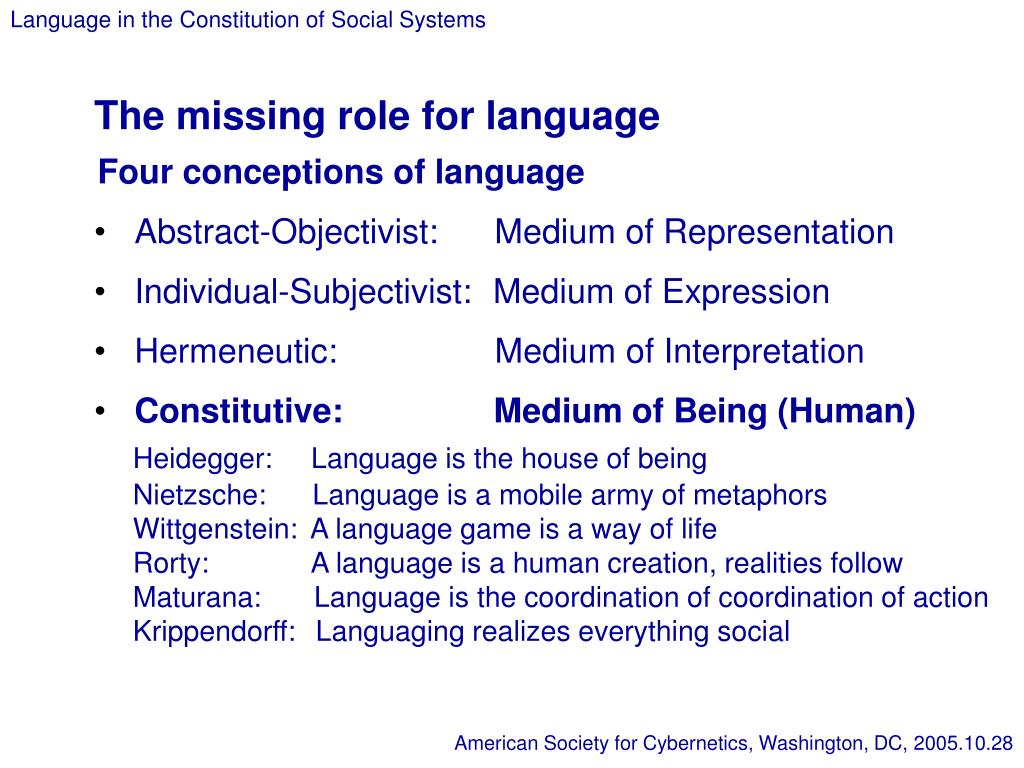 Language in the Constitution of Social Systems

The missing role for language

Four conceptions of language

• Abstract-Objectivist: Medium of Representation
• Individual-Subjectivist: Medium of Expression
• Hermeneutic: Medium of Interpretation
• Constitutive: Medium of Being (Human)

Heidegger: Language is the house of being
Nietzsche: Language is a mobile army of metaphors
Wittgenstein: A language game is a way of life
Rorty: A language is a human creation, realities follow
Maturana: Language is the coordination of coordination of action
Krippendorff: Languaging realizes everything social

American Society for Cybernetics, Washington, DC, 2005.10.28